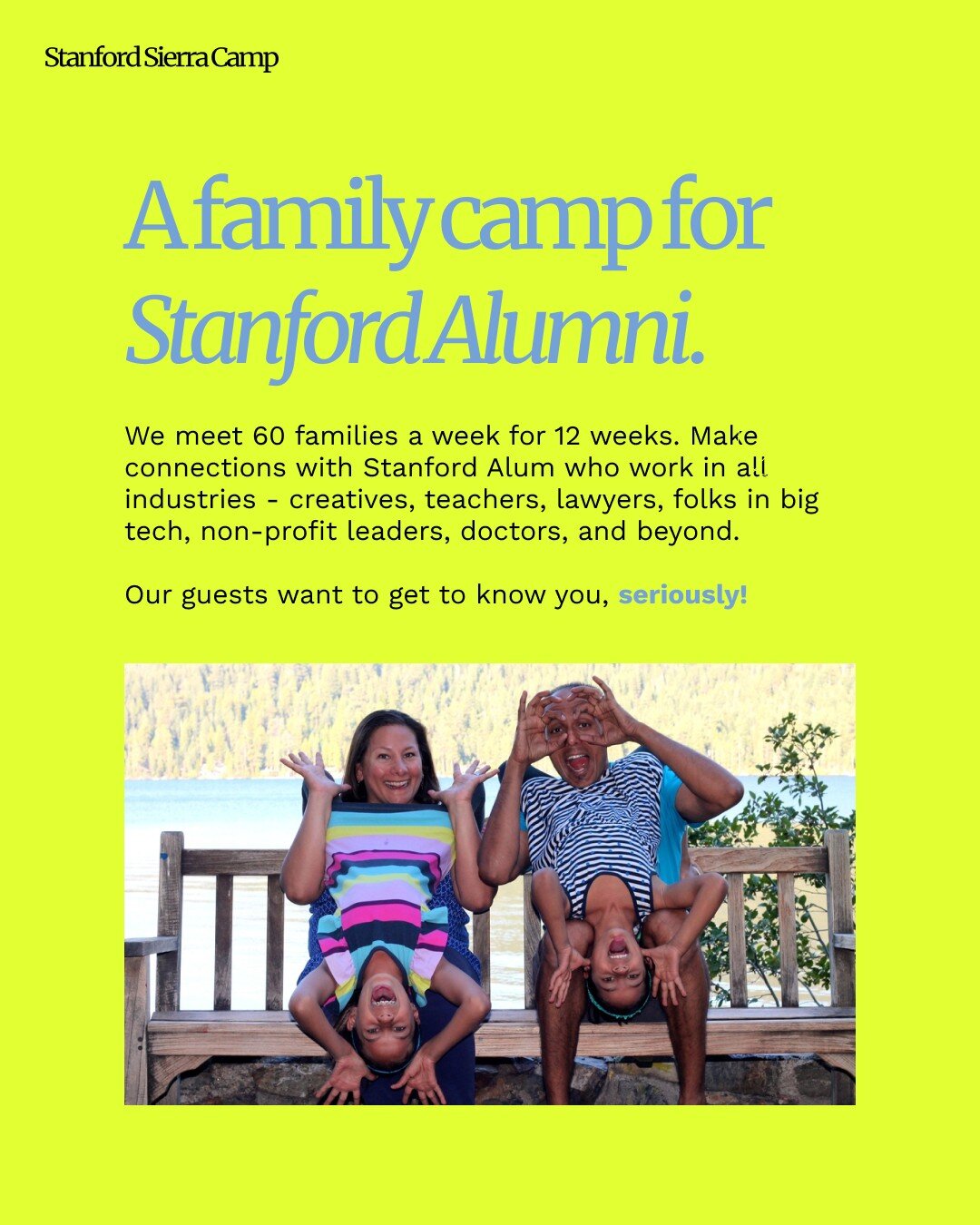 Stanford Sierra Camp

A family camp for Stanford Alumni.

We meet 60 families a week for 12 weeks. Make connections with Stanford Alum who work in all industries - creatives, teachers, lawyers, folks in big tech, non-profit leaders, doctors, and beyond.

Our guests want to get to know you, seriously!